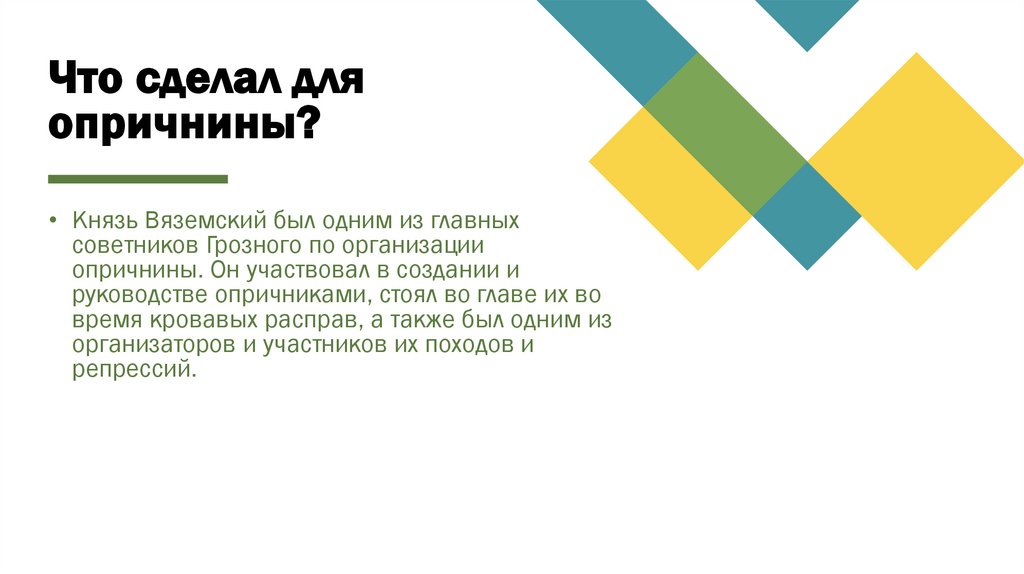 Что сделал для опричнины?

• Князь Вяземский был одним из главных советников Грозного по организации опричнины. Он участвовал в создании и руководстве опричниками, стоял во главе их во время кровавых расправ, а также был одним из организаторов и участников их походов и репрессий.